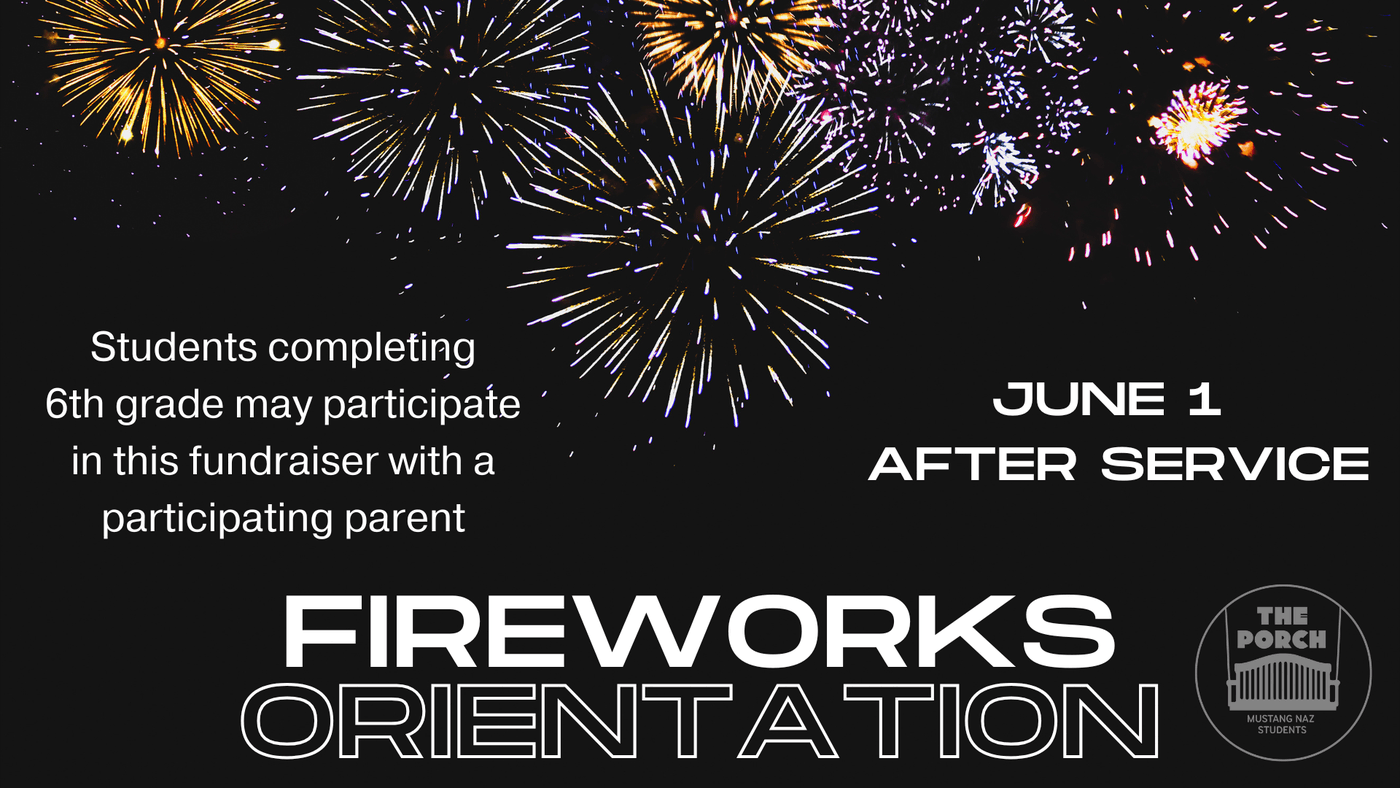 Students completing 6th grade may participate in this fundraiser with a participating parent

JUNE 1
AFTER SERVICE

FIREWORKS
ORIENTATION

THE PORCH
MUSTANG NAZ STUDENTS